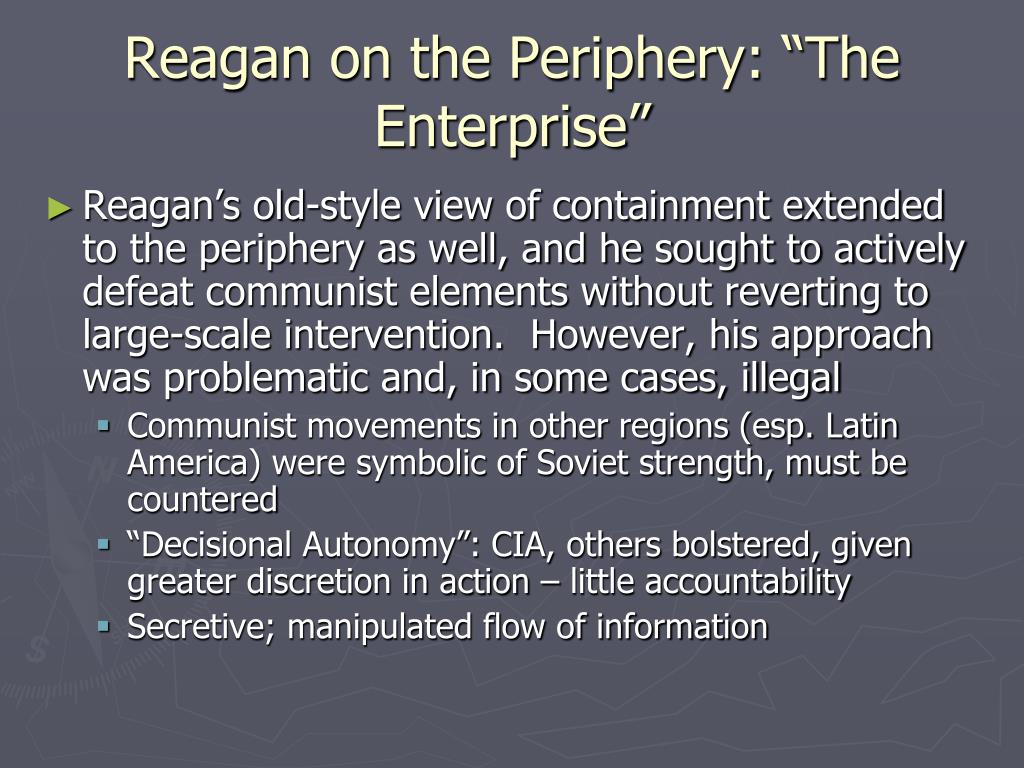 Reagan on the Periphery: “The Enterprise”

► Reagan’s old-style view of containment extended to the periphery as well, and he sought to actively defeat communist elements without reverting to large-scale intervention. However, his approach was problematic and, in some cases, illegal

▪ Communist movements in other regions (esp. Latin America) were symbolic of Soviet strength, must be countered

▪ “Decisional Autonomy”: CIA, others bolstered, given greater discretion in action – little accountability

▪ Secretive; manipulated flow of information